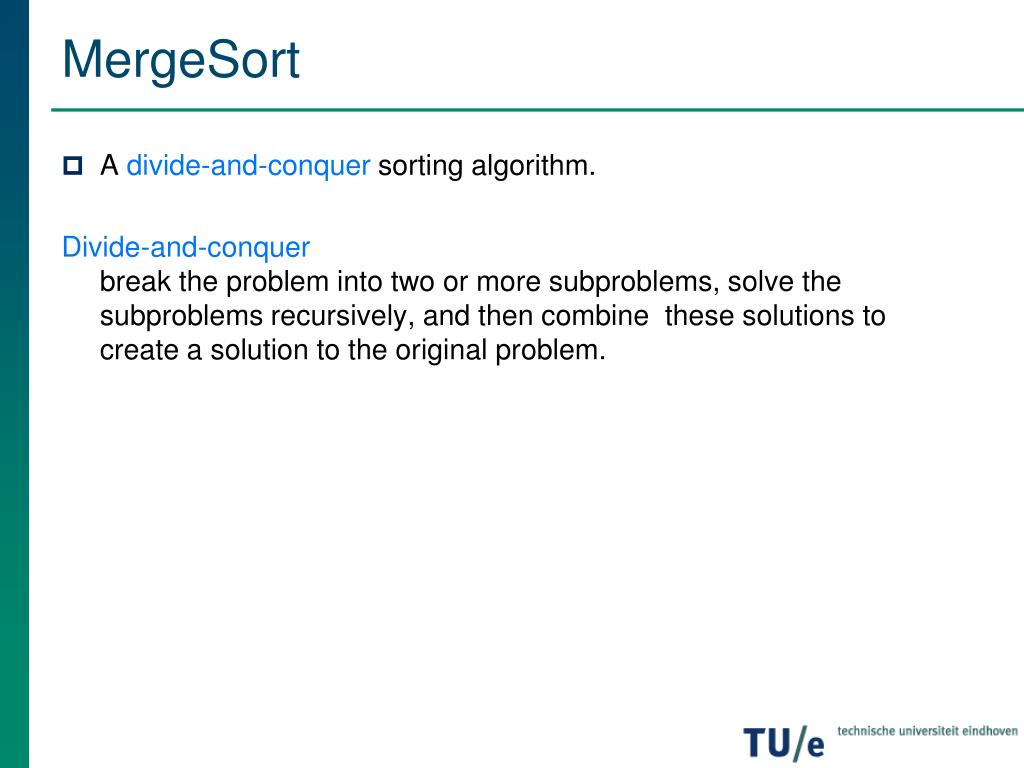 MergeSort

A divide-and-conquer sorting algorithm.

Divide-and-conquer
break the problem into two or more subproblems, solve the subproblems recursively, and then combine these solutions to create a solution to the original problem.

TU/e technische universiteit eindhoven